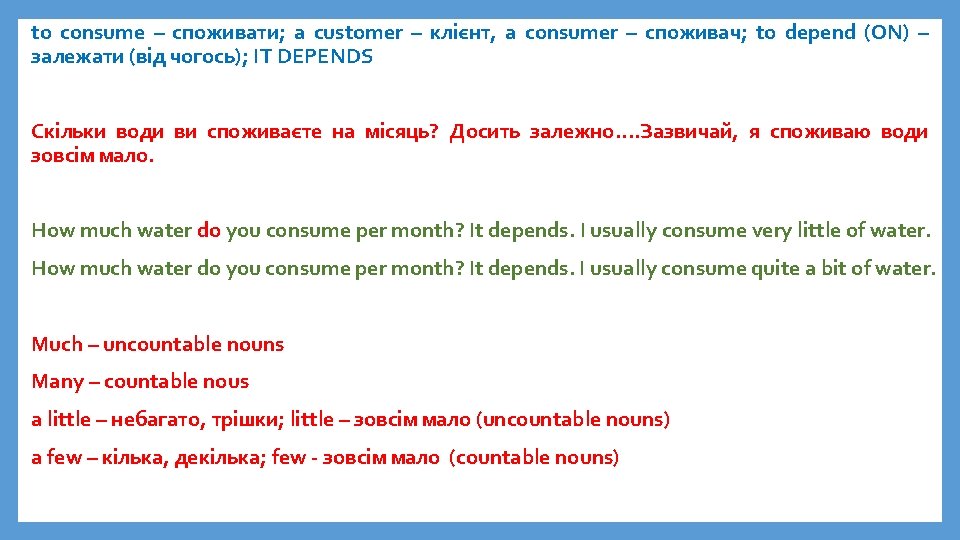 to consume – споживати; a customer – клієнт, a consumer – споживач; to depend (ON) – залежати (від чогось); IT DEPENDS

Скільки води ви споживаєте на місяць? Досить залежно….Зазвичай, я споживаю води зовсім мало.

How much water do you consume per month? It depends. I usually consume very little of water.

How much water do you consume per month? It depends. I usually consume quite a bit of water.

Much – uncountable nouns

Many – countable nous

a little – небагато, трішки; little – зовсім мало (uncountable nouns)

a few – кілька, декілька; few - зовсім мало (countable nouns)